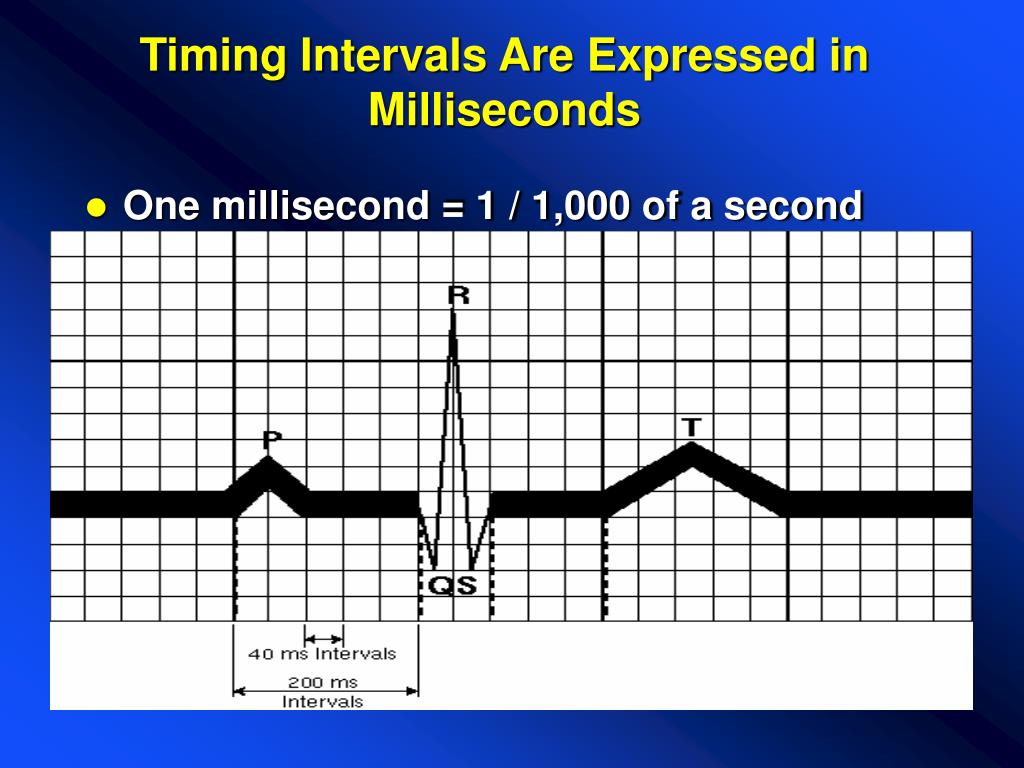 Timing Intervals Are Expressed in Milliseconds

● One millisecond = 1 / 1,000 of a second

R

P

T

QS

40 ms Intervals

200 ms Intervals